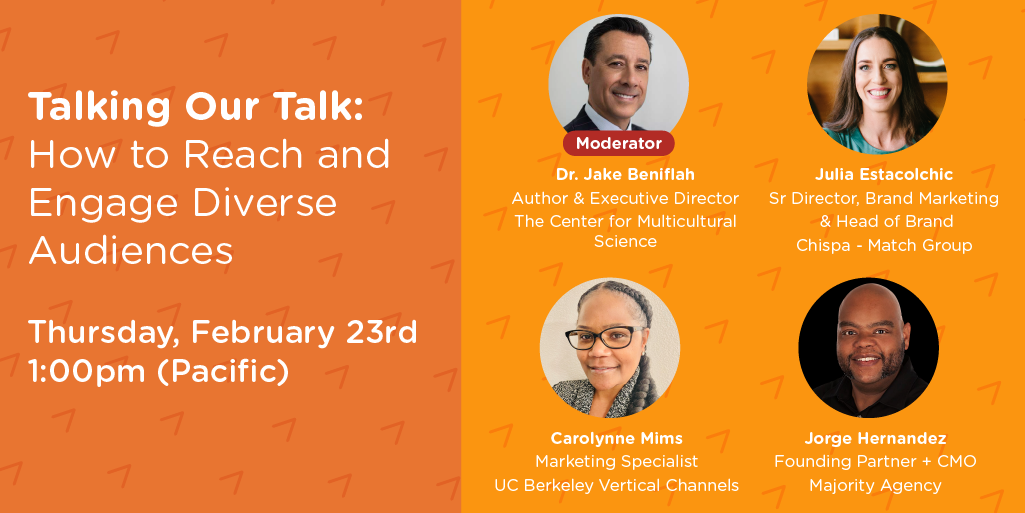 Talking Our Talk:
How to Reach and Engage Diverse Audiences

Thursday, February 23rd
1:00pm (Pacific)

Moderator
Dr. Jake Beniflah
Author & Executive Director
The Center for Multicultural Science

Julia Estacolchic
Sr Director, Brand Marketing & Head of Brand
Chispa - Match Group

Carolynne Mims
Marketing Specialist
UC Berkeley Vertical Channels

Jorge Hernandez
Founding Partner + CMO
Majority Agency